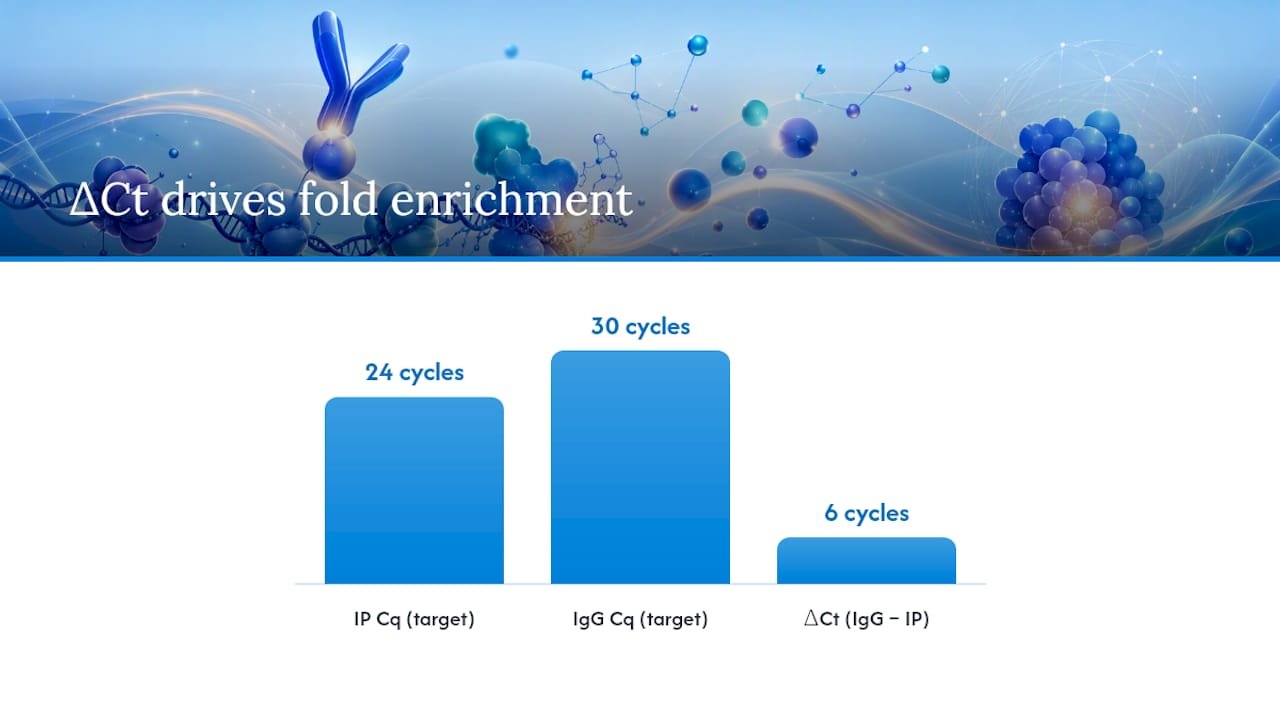 ΔCt drives fold enrichment

24 cycles

30 cycles

6 cycles

IP Cq (target)

IgG Cq (target)

ΔCt (IgG − IP)